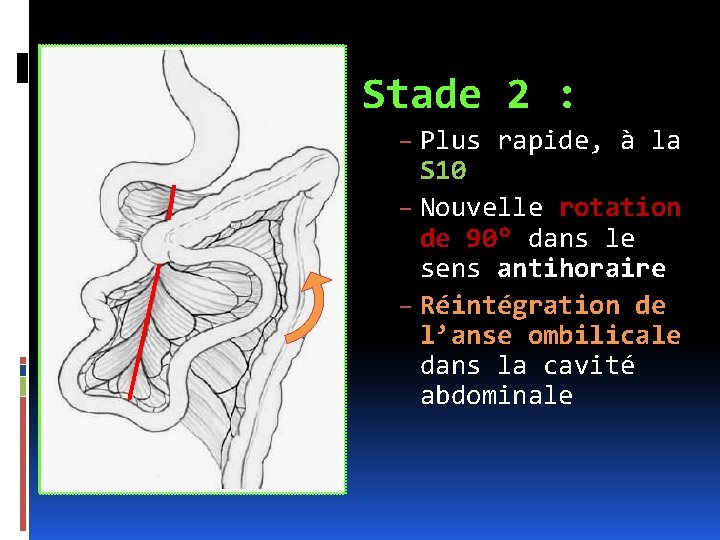 Stade 2 :

– Plus rapide, à la S10

– Nouvelle rotation de 90° dans le sens antihoraire

– Réintégration de l’anse ombilicale dans la cavité abdominale